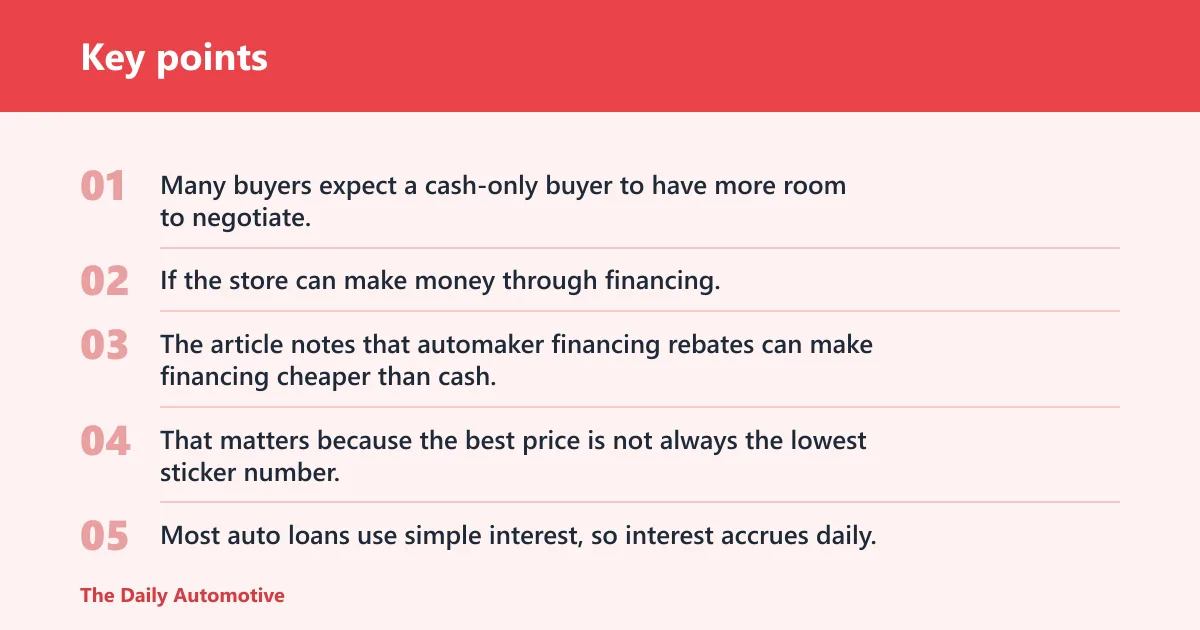 Key points

01 Many buyers expect a cash-only buyer to have more room to negotiate.

02 If the store can make money through financing.

03 The article notes that automaker financing rebates can make financing cheaper than cash.

04 That matters because the best price is not always the lowest sticker number.

05 Most auto loans use simple interest, so interest accrues daily.

The Daily Automotive